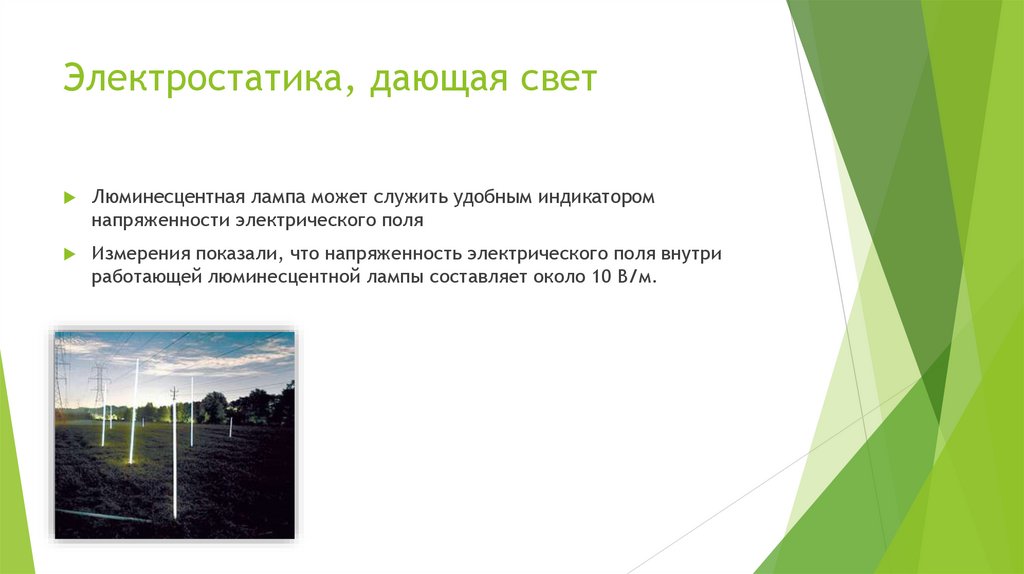 Электростатика, дающая свет

Люминесцентная лампа может служить удобным индикатором напряженности электрического поля

Измерения показали, что напряженность электрического поля внутри работающей люминесцентной лампы составляет около 10 В/м.